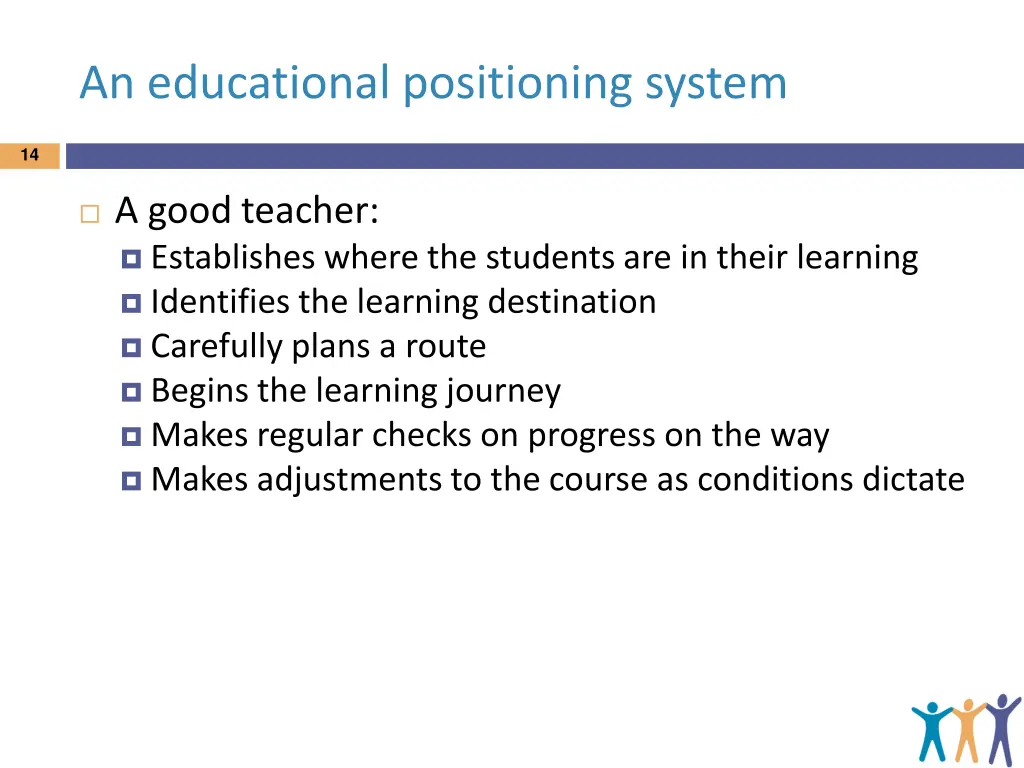 An educational positioning system

14

A good teacher:
Establishes where the students are in their learning
Identifies the learning destination
Carefully plans a route
Begins the learning journey
Makes regular checks on progress on the way
Makes adjustments to the course as conditions dictate